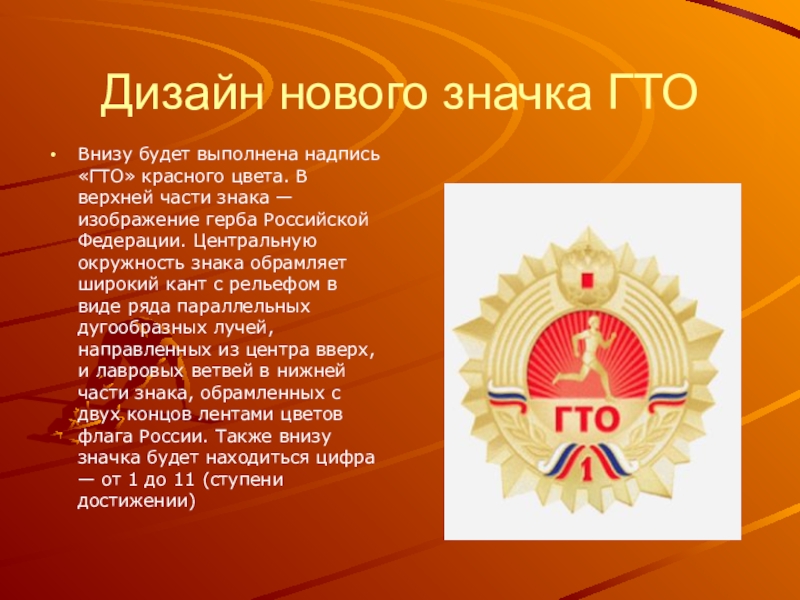 Дизайн нового значка ГТО

• Внизу будет выполнена надпись «ГТО» красного цвета. В верхней части знака — изображение герба Российской Федерации. Центральную окружность знака обрамляет широкий кант с рельефом в виде ряда параллельных дугообразных лучей, направленных из центра вверх, и лавровых ветвей в нижней части знака, обрамленных с двух концов лентами цветов флага России. Также внизу значка будет находиться цифра — от 1 до 11 (ступени достижении)

ГТО

1